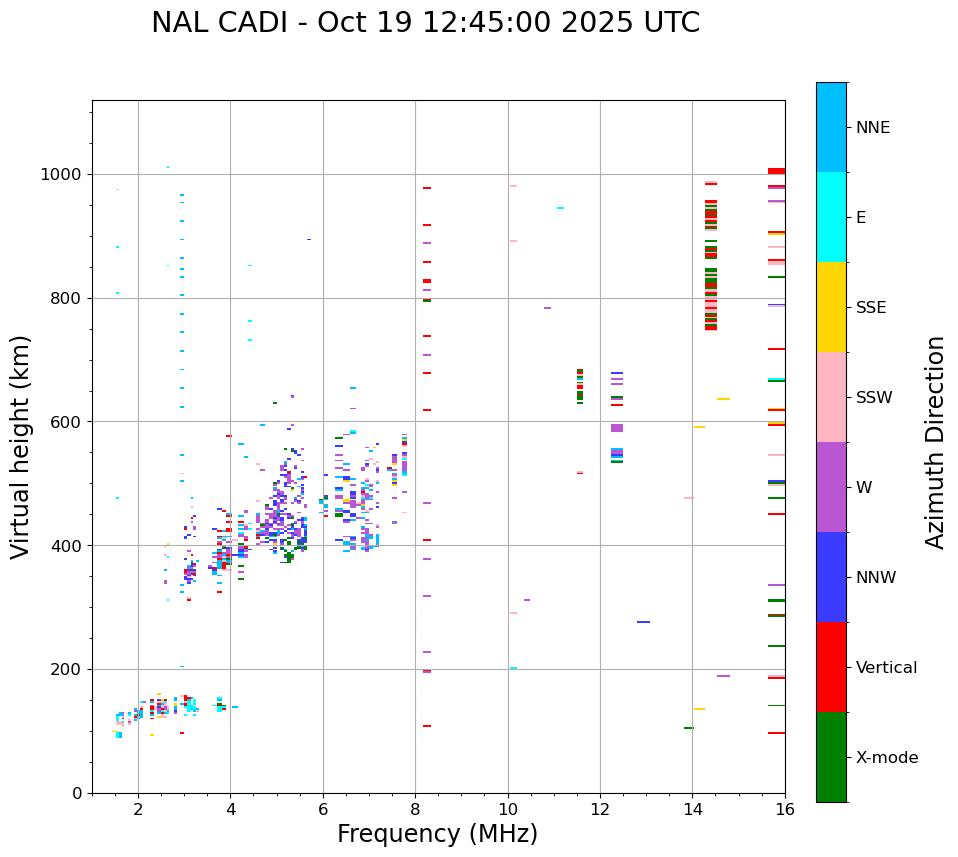 NAL CADI - Oct 19 12:45:00 2025 UTC

Virtual height (km)

1000
800
600
400
200
0

2
4
6
8
10
12
14
16

Frequency (MHz)

NNE
E
SSE
SSW
W
NNW
Vertical
X-mode

Azimuth Direction